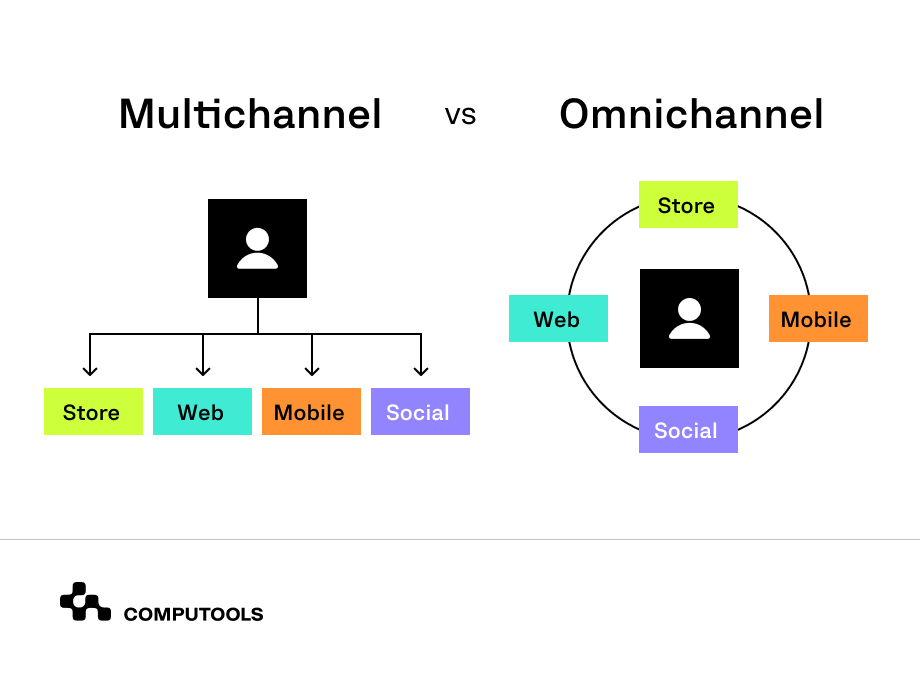 Multichannel vs Omnichannel

Store Web Mobile Social

Store

Web Mobile

Social

COMPUTOOLS